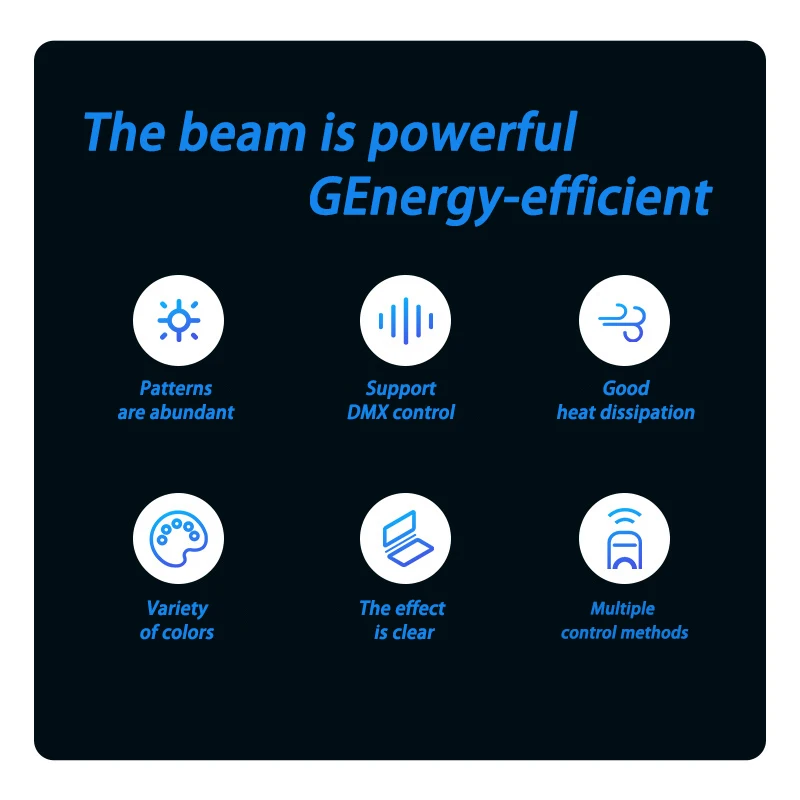 The beam is powerful
GEnergy-efficient

Patterns
are abundant

Support
DMX control

Good
heat dissipation

Variety
of colors

The effect
is clear

Multiple
control methods